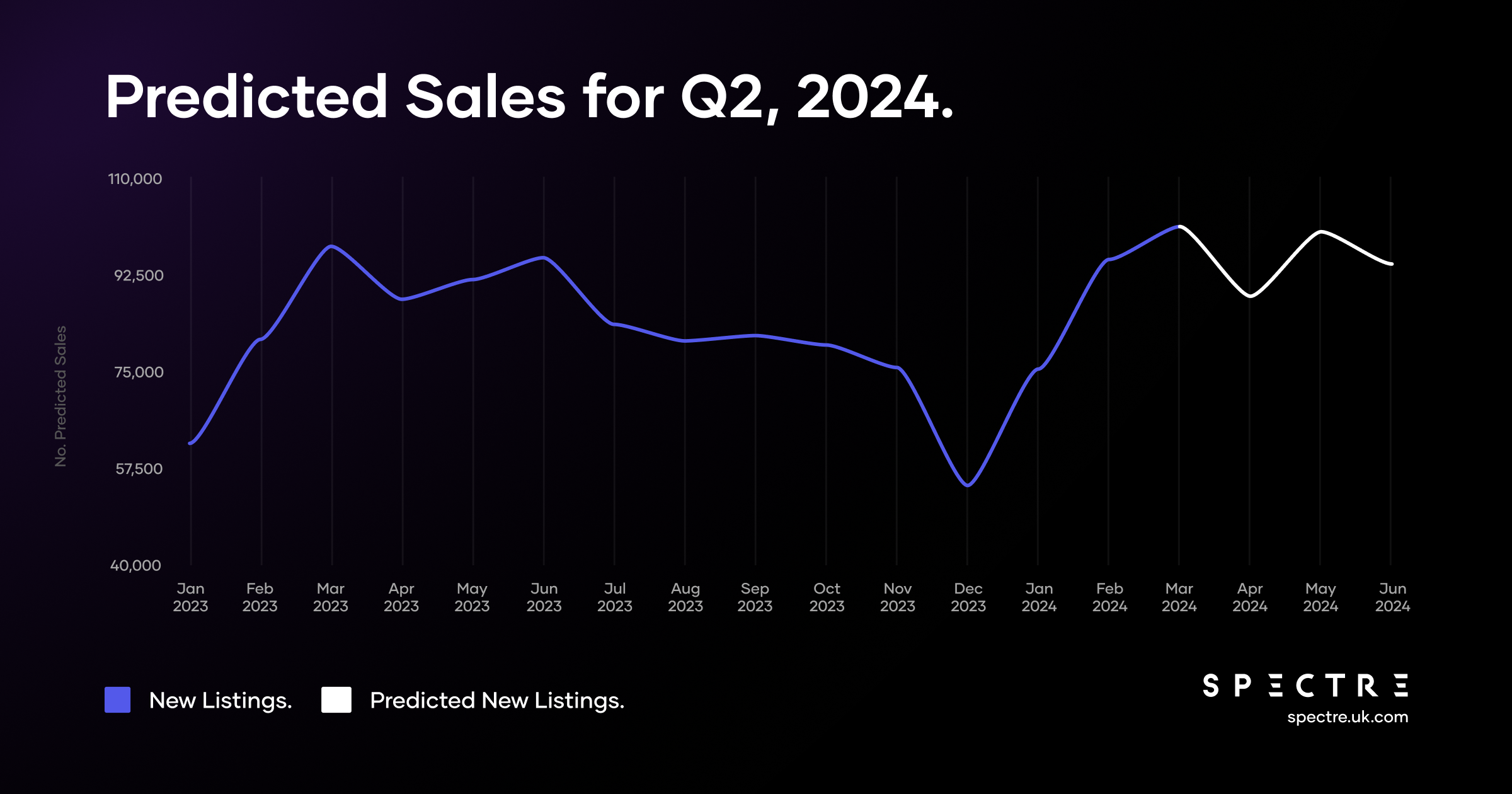 Predicted Sales for Q2, 2024.

No. Predicted Sales

110,000
92,500
75,000
57,500
40,000

Jan 2023
Feb 2023
Mar 2023
Apr 2023
May 2023
Jun 2023
Jul 2023
Aug 2023
Sep 2023
Oct 2023
Nov 2023
Dec 2023
Jan 2024
Feb 2024
Mar 2024
Apr 2024
May 2024
Jun 2024

New Listings.
Predicted New Listings.

SPECTRE
spectre.uk.com